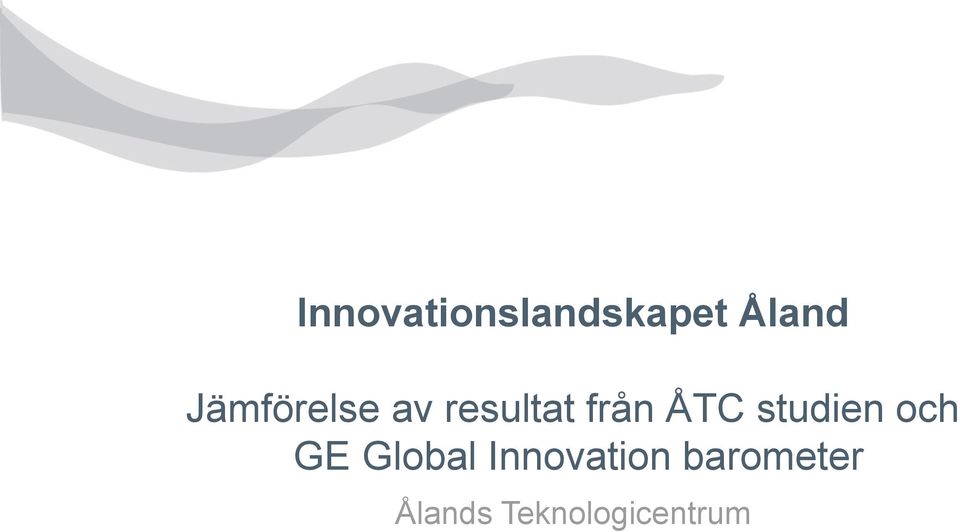 Innovationslandskapet Åland

Jämförelse av resultat från ÅTC studien och GE Global Innovation barometer

Ålands Teknologicentrum